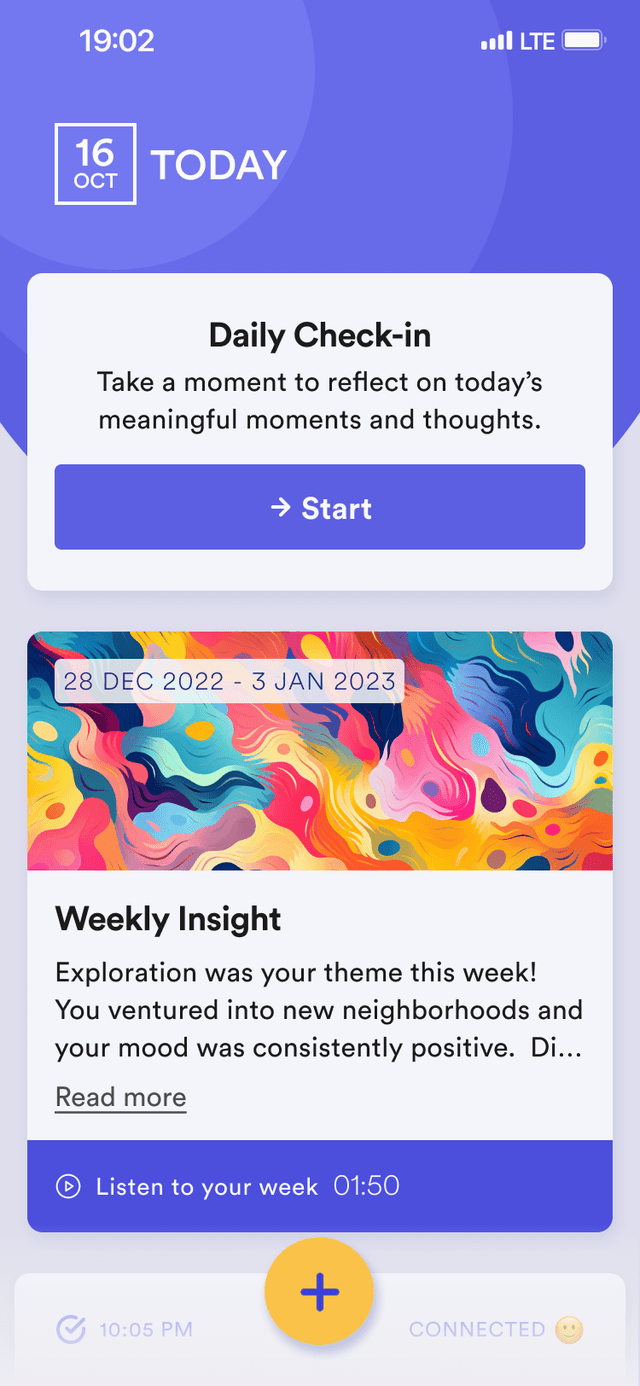 19:02

LTE

16
OCT

TODAY

Daily Check-in

Take a moment to reflect on today's meaningful moments and thoughts.

→ Start

28 DEC 2022 - 3 JAN 2023

Weekly Insight

Exploration was your theme this week! You ventured into new neighborhoods and your mood was consistently positive. Di...

Read more

Listen to your week 01:50

+

10:05 PM

CONNECTED